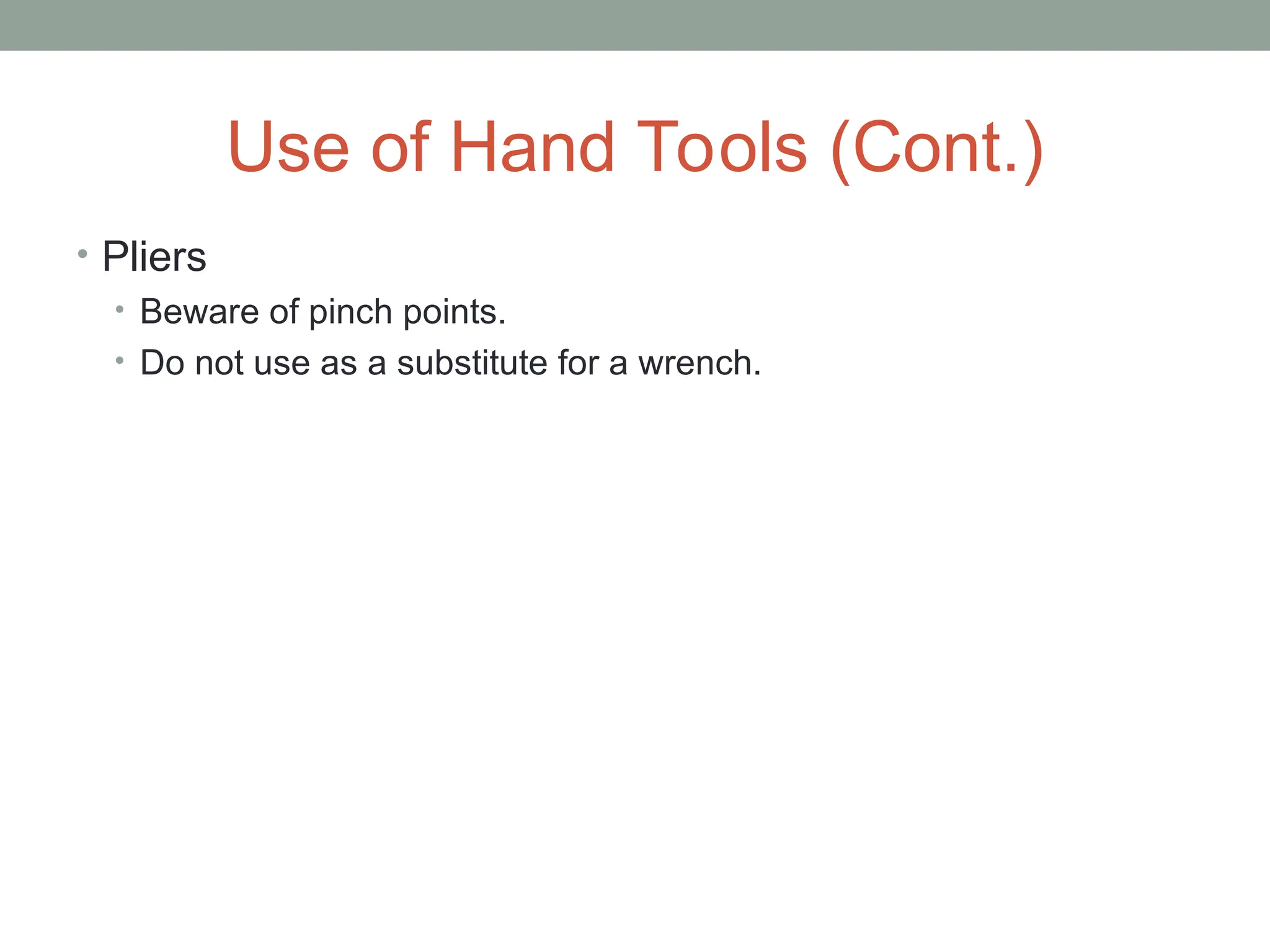 Use of Hand Tools (Cont.)

• Pliers
  • Beware of pinch points.
  • Do not use as a substitute for a wrench.